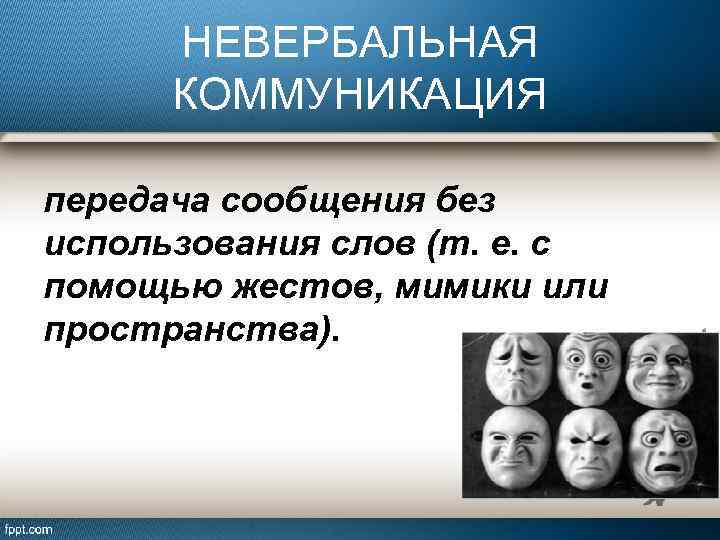 НЕВЕРБАЛЬНАЯ КОММУНИКАЦИЯ

передача сообщения без использования слов (т. е. с помощью жестов, мимики или пространства).

fppt.com